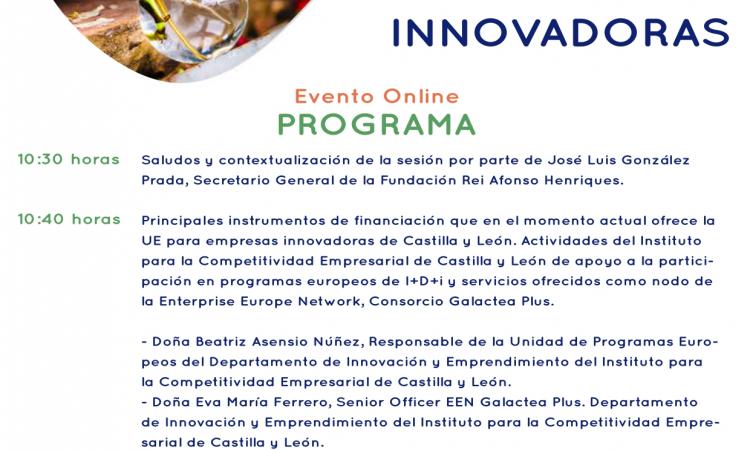 INNOVADORAS

Evento Online
PROGRAMA

10:30 horas Saludos y contextualización de la sesión por parte de José Luis González Prada, Secretario General de la Fundación Rei Afonso Henriques.

10:40 horas Principales instrumentos de financiación que en el momento actual ofrece la UE para empresas innovadoras de Castilla y León. Actividades del Instituto para la Competitividad Empresarial de Castilla y León de apoyo a la participación en programas europeos de I+D+i y servicios ofrecidos como nodo de la Enterprise Europe Network, Consorcio Galactea Plus.

- Doña Beatriz Asensio Núñez, Responsable de la Unidad de Programas Europeos del Departamento de Innovación y Emprendimiento del Instituto para la Competitividad Empresarial de Castilla y León.
- Doña Eva María Ferrero, Senior Officer EEN Galactea Plus. Departamento de Innovación y Emprendimiento del Instituto para la Competitividad Empresarial de Castilla y León.